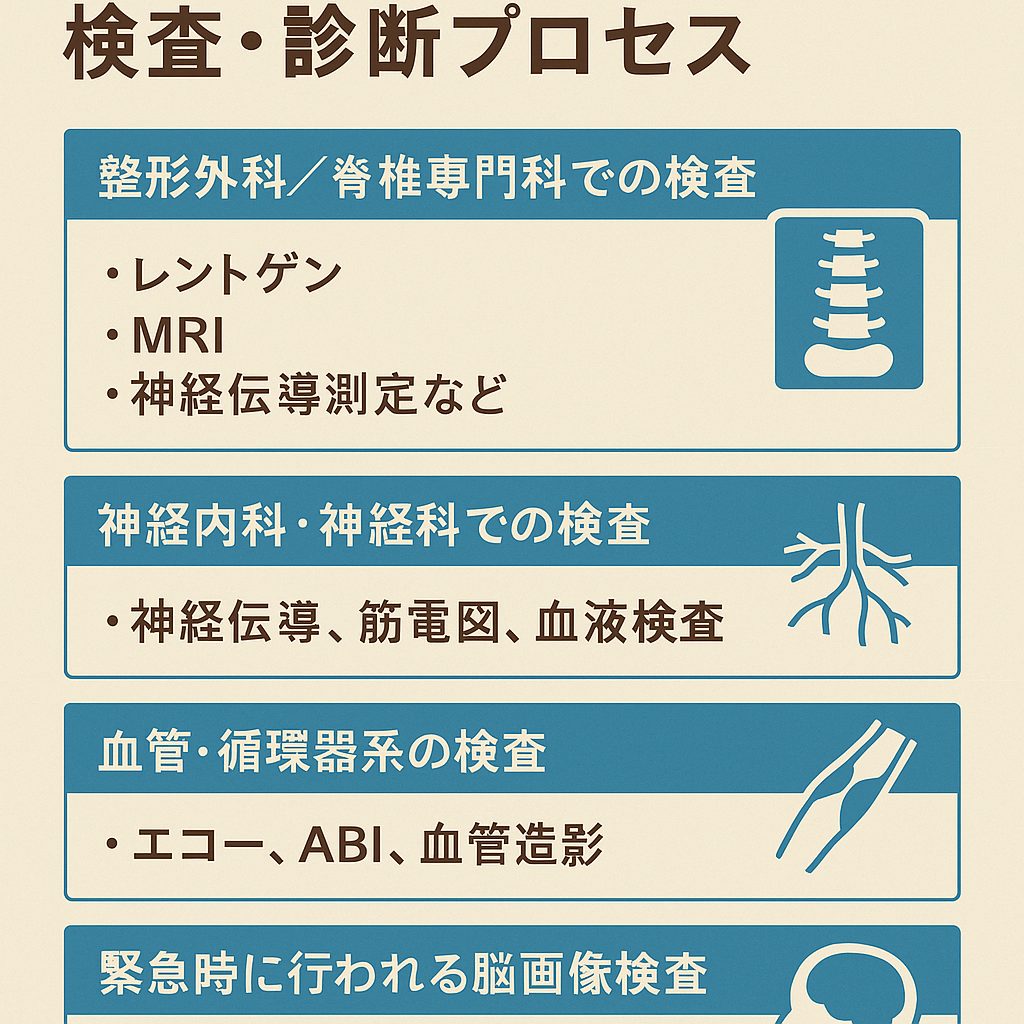 検査・診断プロセス

整形外科／脊椎専門科での検査

・レントゲン
・MRI
・神経伝導測定など

神経内科・神経科での検査

・神経伝導、筋電図、血液検査

血管・循環器系の検査

・エコー、ABI、血管造影

緊急時に行われる脳画像検査